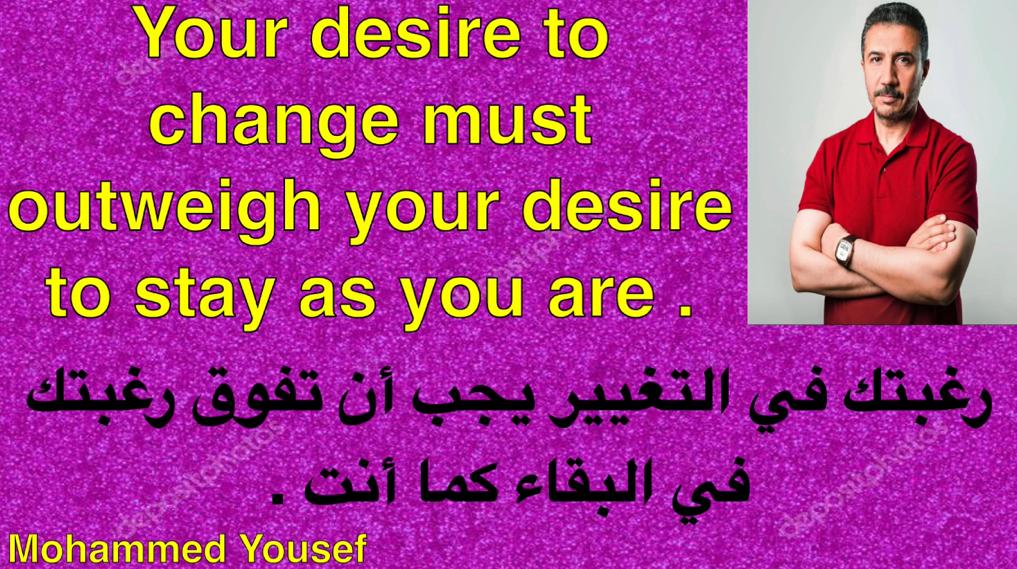 Your desire to change must outweigh your desire to stay as you are .

رغبتك في التغيير يجب أن تفوق رغبتك في البقاء كما أنت .

Mohammed Yousef